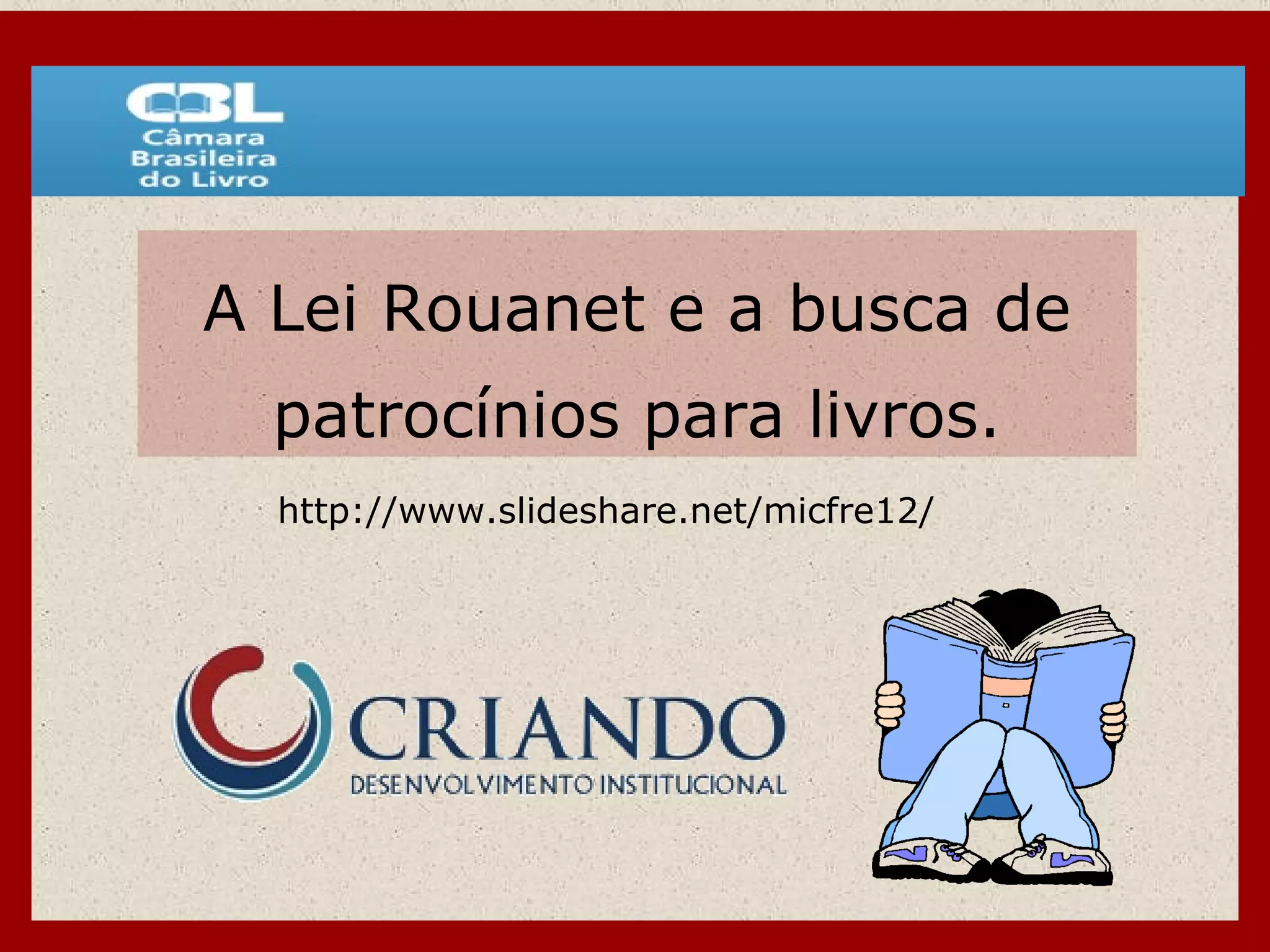 CBL
Câmara Brasileira do Livro

A Lei Rouanet e a busca de patrocínios para livros.

http://www.slideshare.net/micfre12/

CRIANDO
DESENVOLVIMENTO INSTITUCIONAL